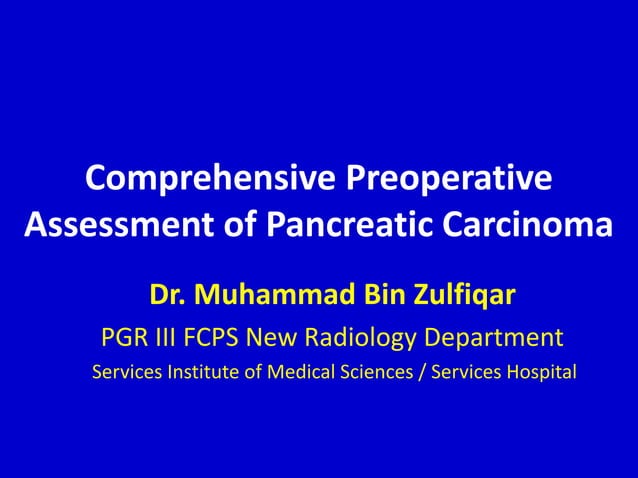 Comprehensive Preoperative Assessment of Pancreatic Carcinoma

Dr. Muhammad Bin Zulfiqar

PGR III FCPS New Radiology Department

Services Institute of Medical Sciences / Services Hospital